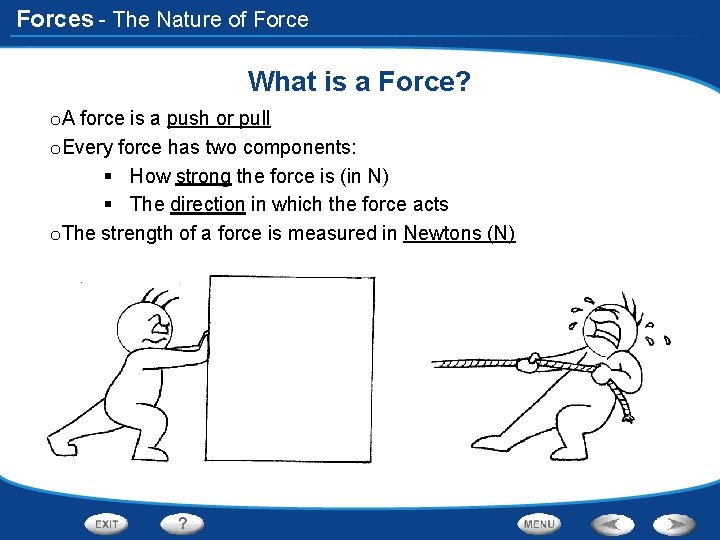 Forces - The Nature of Force

What is a Force?

oA force is a push or pull

oEvery force has two components:

▪ How strong the force is (in N)
▪ The direction in which the force acts

oThe strength of a force is measured in Newtons (N)

EXIT ? MENU